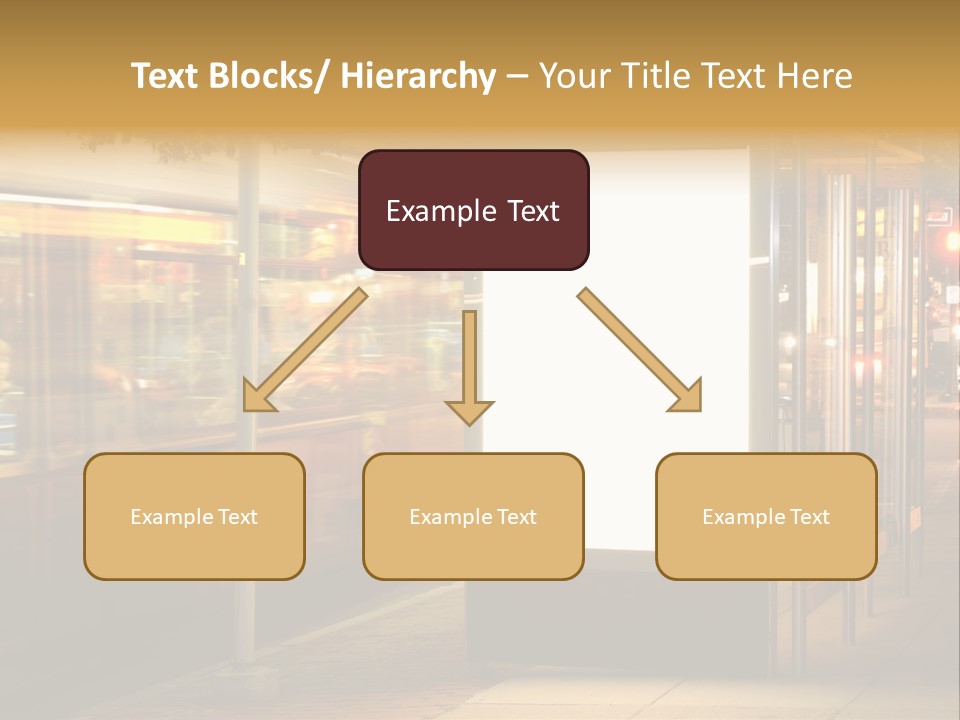 Text Blocks/ Hierarchy – Your Title Text Here

Example Text

Example Text

Example Text

Example Text